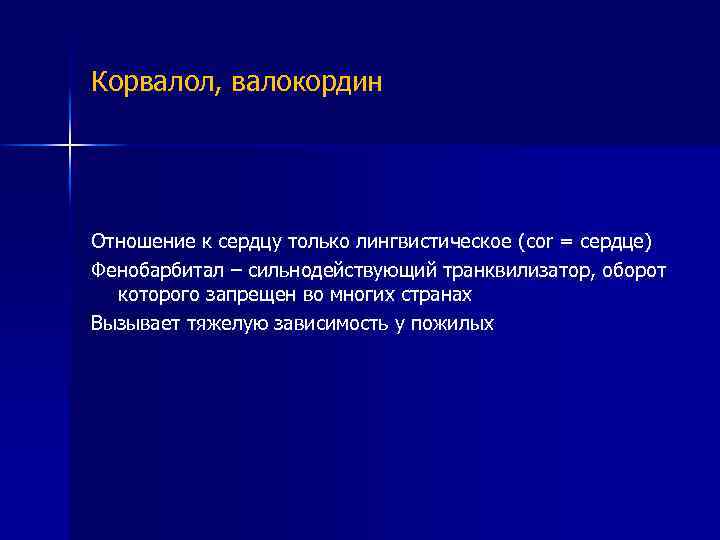 Корвалол, валокордин

Отношение к сердцу только лингвистическое (cor = сердце)

Фенобарбитал – сильнодействующий транквилизатор, оборот которого запрещен во многих странах

Вызывает тяжелую зависимость у пожилых